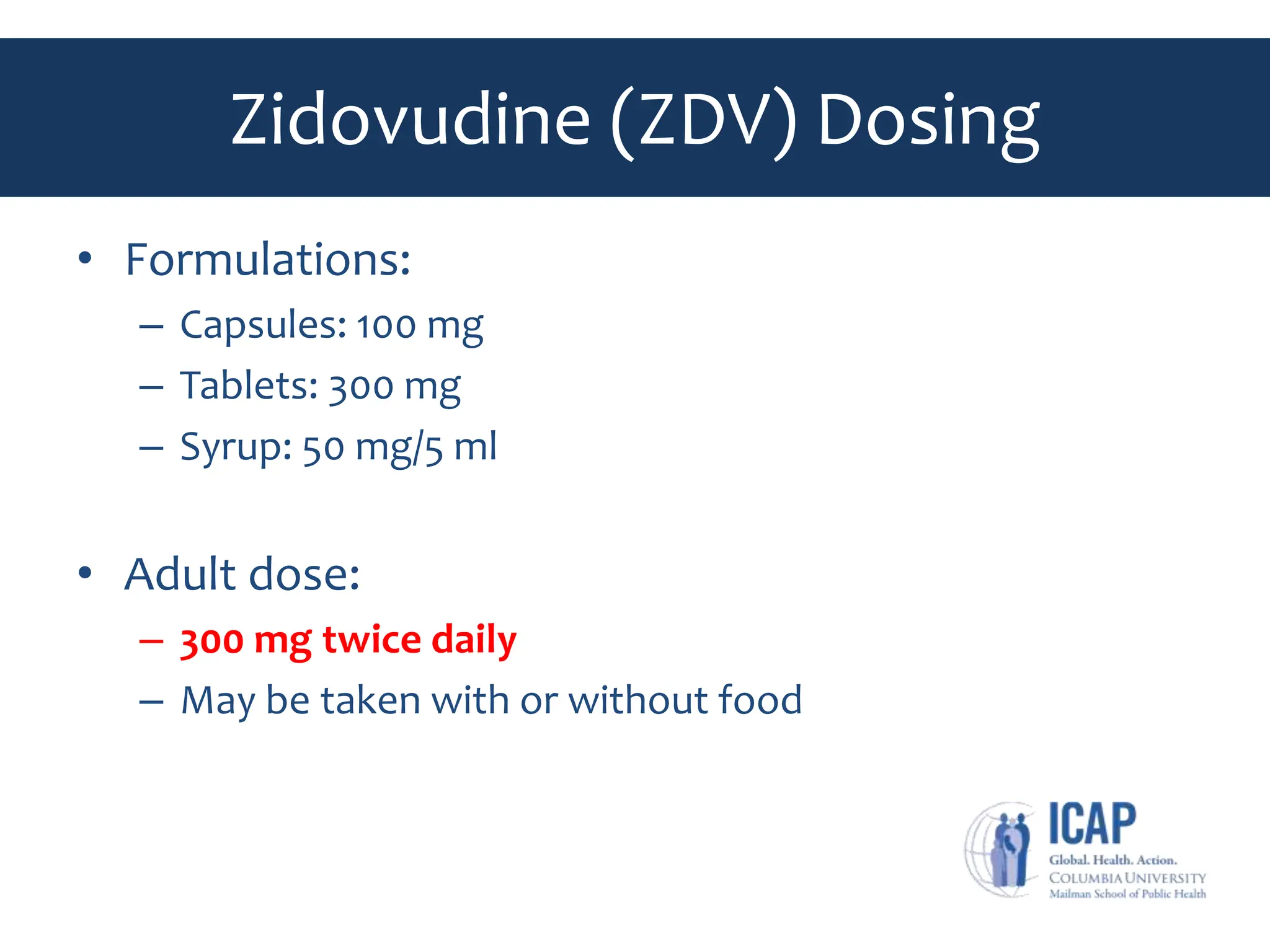 Zidovudine (ZDV) Dosing

• Formulations:
– Capsules: 100 mg
– Tablets: 300 mg
– Syrup: 50 mg/5 ml

• Adult dose:
– 300 mg twice daily
– May be taken with or without food

ICAP
Global. Health. Action.
COLUMBIA UNIVERSITY
Mailman School of Public Health